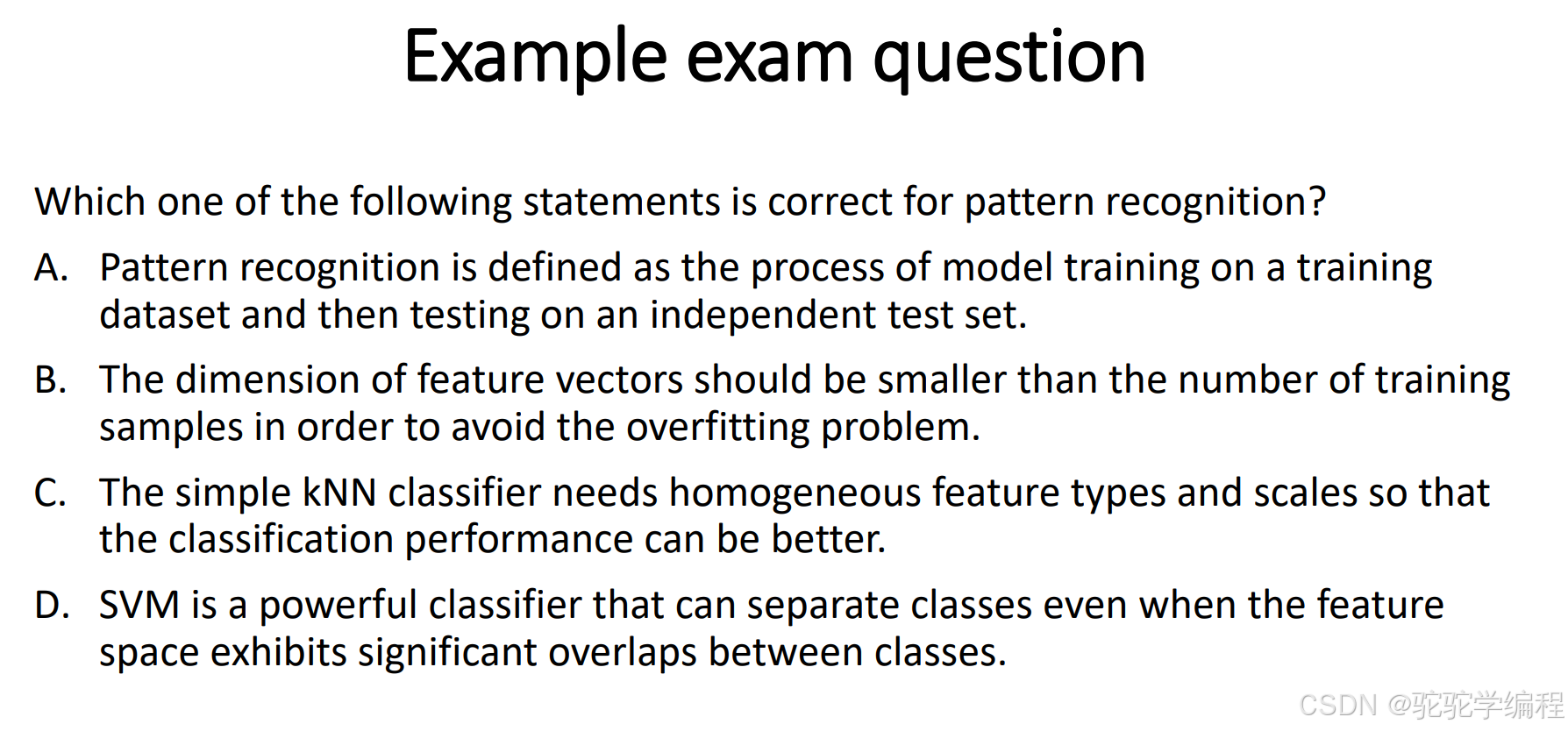 Example exam question

Which one of the following statements is correct for pattern recognition?

A. Pattern recognition is defined as the process of model training on a training dataset and then testing on an independent test set.

B. The dimension of feature vectors should be smaller than the number of training samples in order to avoid the overfitting problem.

C. The simple kNN classifier needs homogeneous feature types and scales so that the classification performance can be better.

D. SVM is a powerful classifier that can separate classes even when the feature space exhibits significant overlaps between classes.

CSDN @驼驼学编程